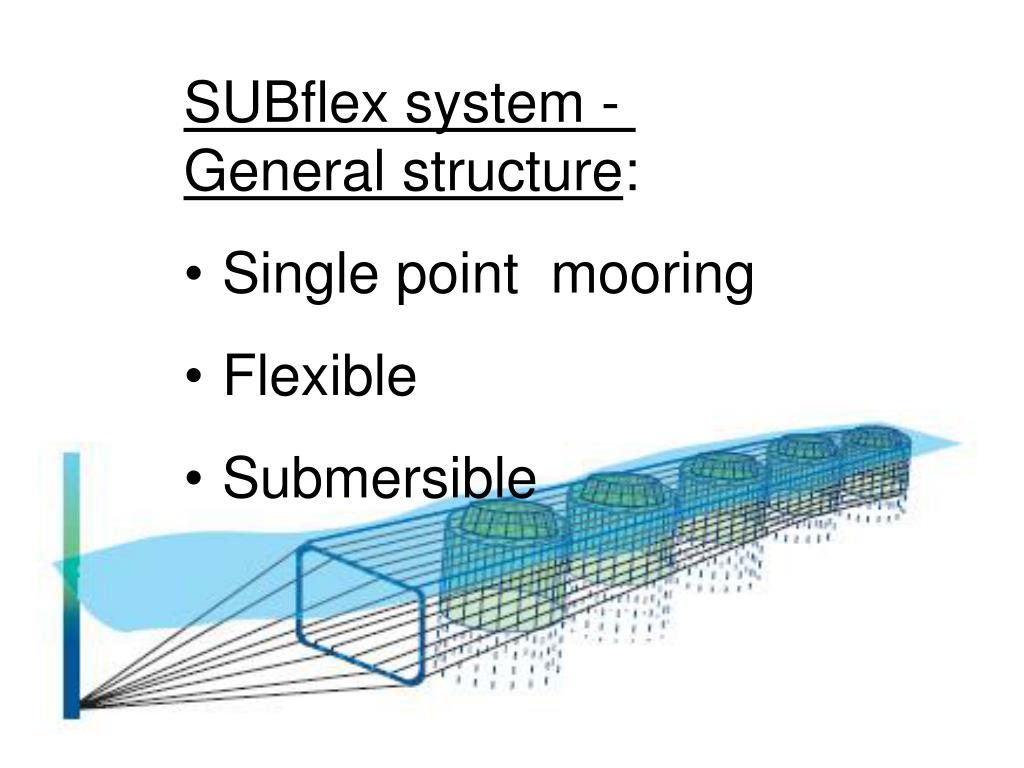 SUBflex system - General structure:

• Single point mooring

• Flexible

• Submersible